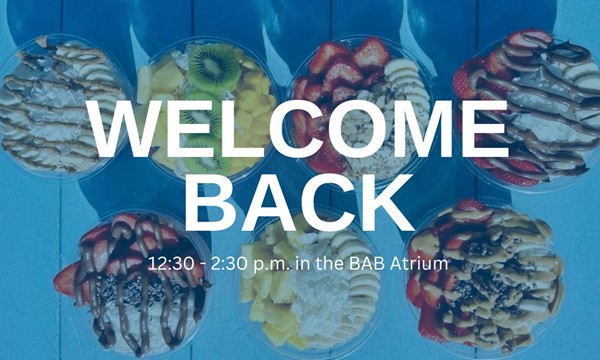 WELCOME BACK

12:30 - 2:30 p.m. in the BAB Atrium